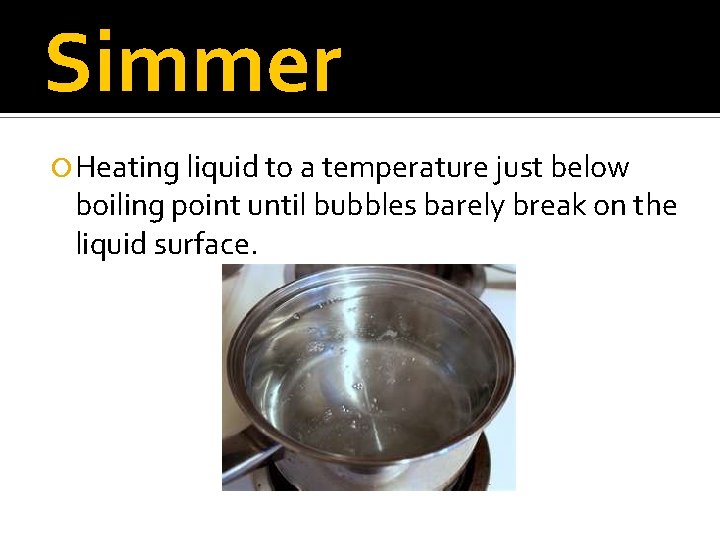 Simmer

Heating liquid to a temperature just below boiling point until bubbles barely break on the liquid surface.